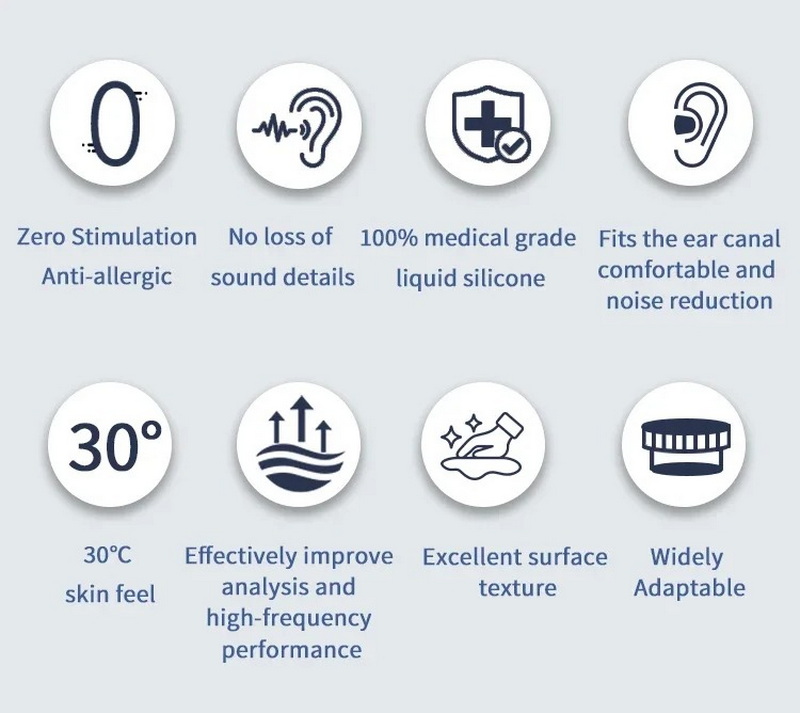 0

Zero Stimulation
Anti-allergic

No loss of
sound details

100% medical grade
liquid silicone

Fits the ear canal
comfortable and
noise reduction

30°

30°C
skin feel

Effectively improve
analysis and
high-frequency
performance

Excellent surface
texture

Widely
Adaptable